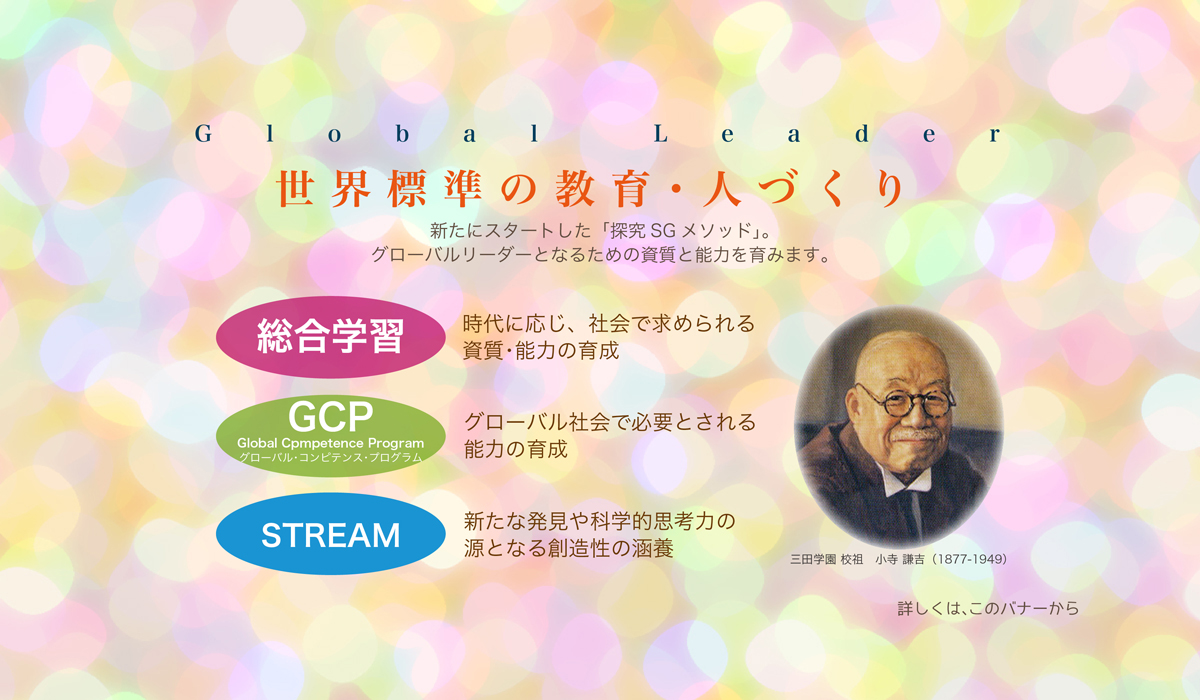 Global Leader

世界標準の教育・人づくり

新たにスタートした「探究 SG メソッド」。
グローバルリーダーとなるための資質と能力を育みます。

総合学習

時代に応じ、社会で求められる資質・能力の育成

GCP
Global Cpmpetence Program
グローバル・コンピテンス・プログラム

グローバル社会で必要とされる能力の育成

STREAM

新たな発見や科学的思考力の源となる創造性の涵養

三田学園 校祖　小寺 謙吉（1877-1949）

詳しくは、このバナーから